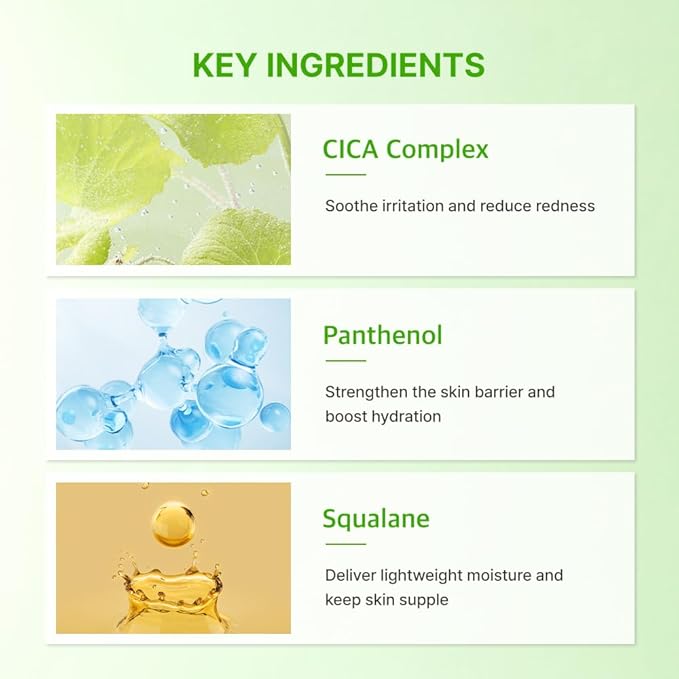 KEY INGREDIENTS

CICA Complex

Soothe irritation and reduce redness

Panthenol

Strengthen the skin barrier and boost hydration

Squalane

Deliver lightweight moisture and keep skin supple